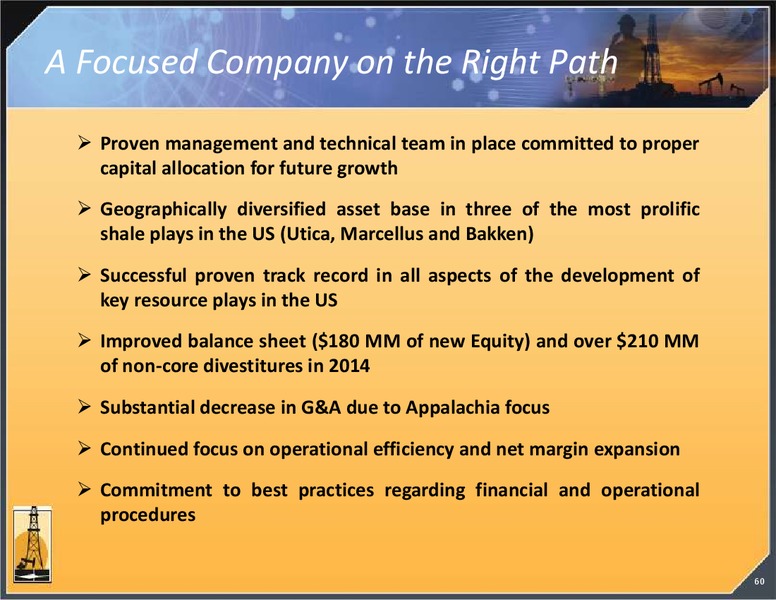 A Focused Company on the Right Path

➢ Proven management and technical team in place committed to proper capital allocation for future growth

➢ Geographically diversified asset base in three of the most prolific shale plays in the US (Utica, Marcellus and Bakken)

➢ Successful proven track record in all aspects of the development of key resource plays in the US

➢ Improved balance sheet (\$180 MM of new Equity) and over \$210 MM of non-core divestitures in 2014

➢ Substantial decrease in G&A due to Appalachia focus

➢ Continued focus on operational efficiency and net margin expansion

➢ Commitment to best practices regarding financial and operational procedures

60